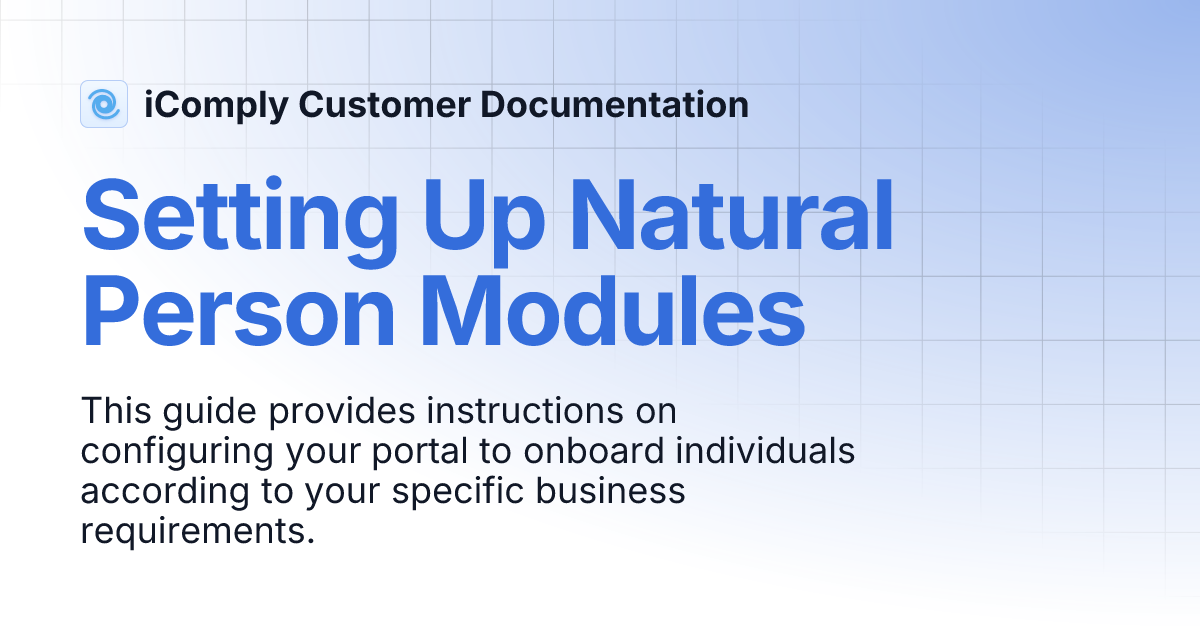 iComply Customer Documentation

Setting Up Natural Person Modules

This guide provides instructions on configuring your portal to onboard individuals according to your specific business requirements.